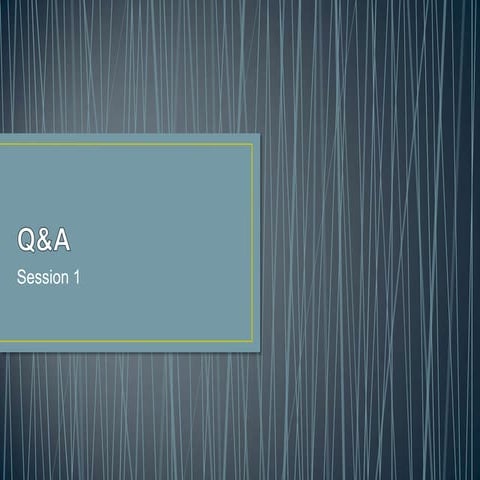 Q&A

Session 1